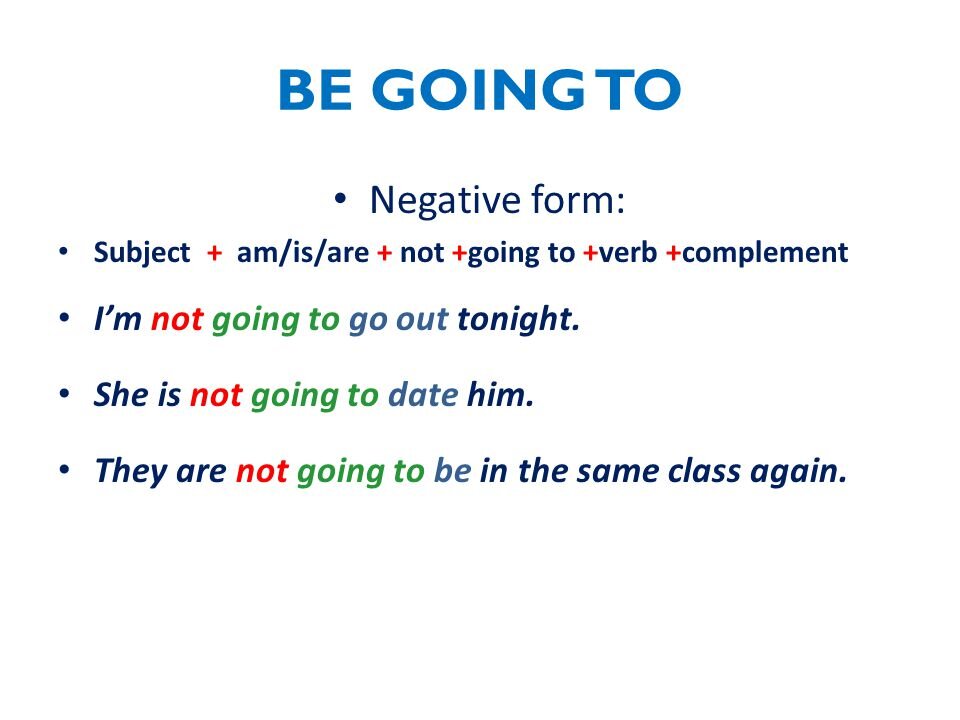 BE GOING TO

• Negative form:

• Subject + am/is/are + not +going to +verb +complement

• I'm not going to go out tonight.

• She is not going to date him.

• They are not going to be in the same class again.